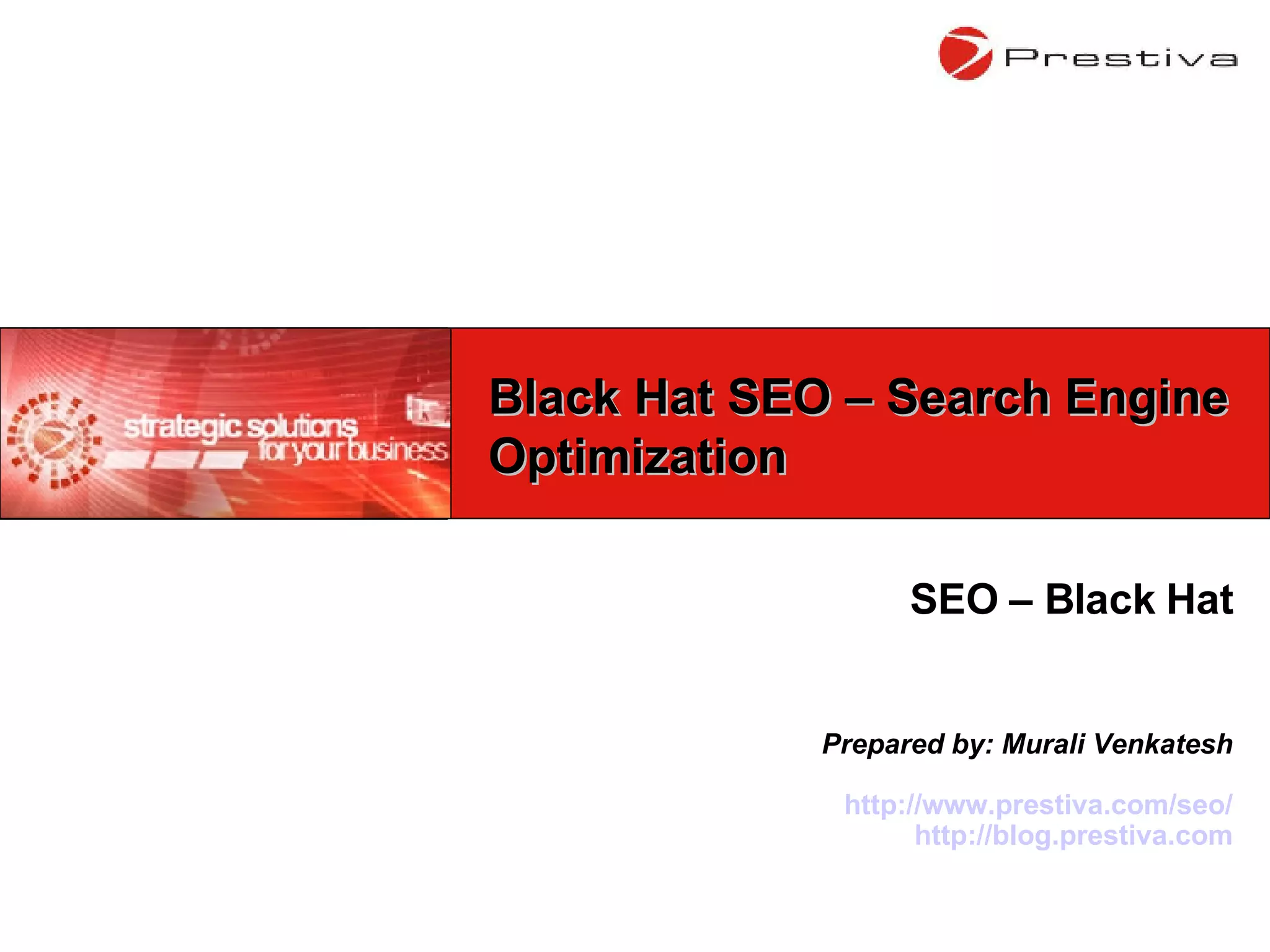 Prestiva

strategic solutions for your business

Black Hat SEO – Search Engine Optimization

SEO – Black Hat

Prepared by: Murali Venkatesh

http://www.prestiva.com/seo/
http://blog.prestiva.com